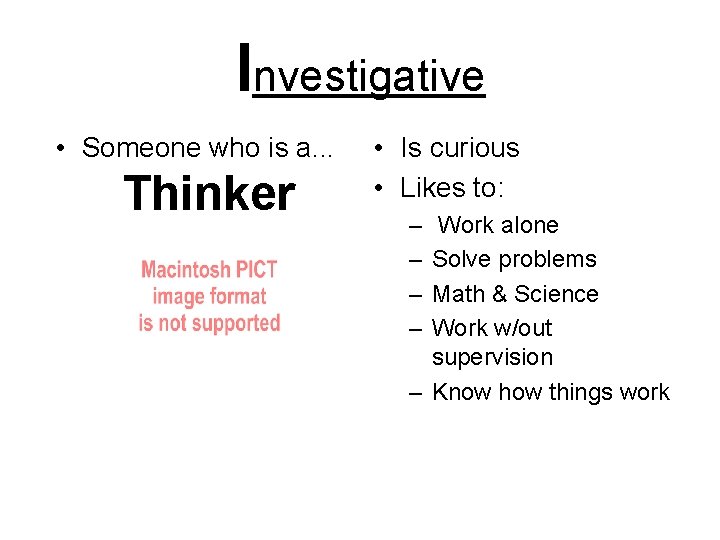 Investigative

• Someone who is a...

Thinker

Macintosh PICT image format is not supported

• Is curious
• Likes to:
– Work alone
– Solve problems
– Math & Science
– Work w/out supervision
– Know how things work